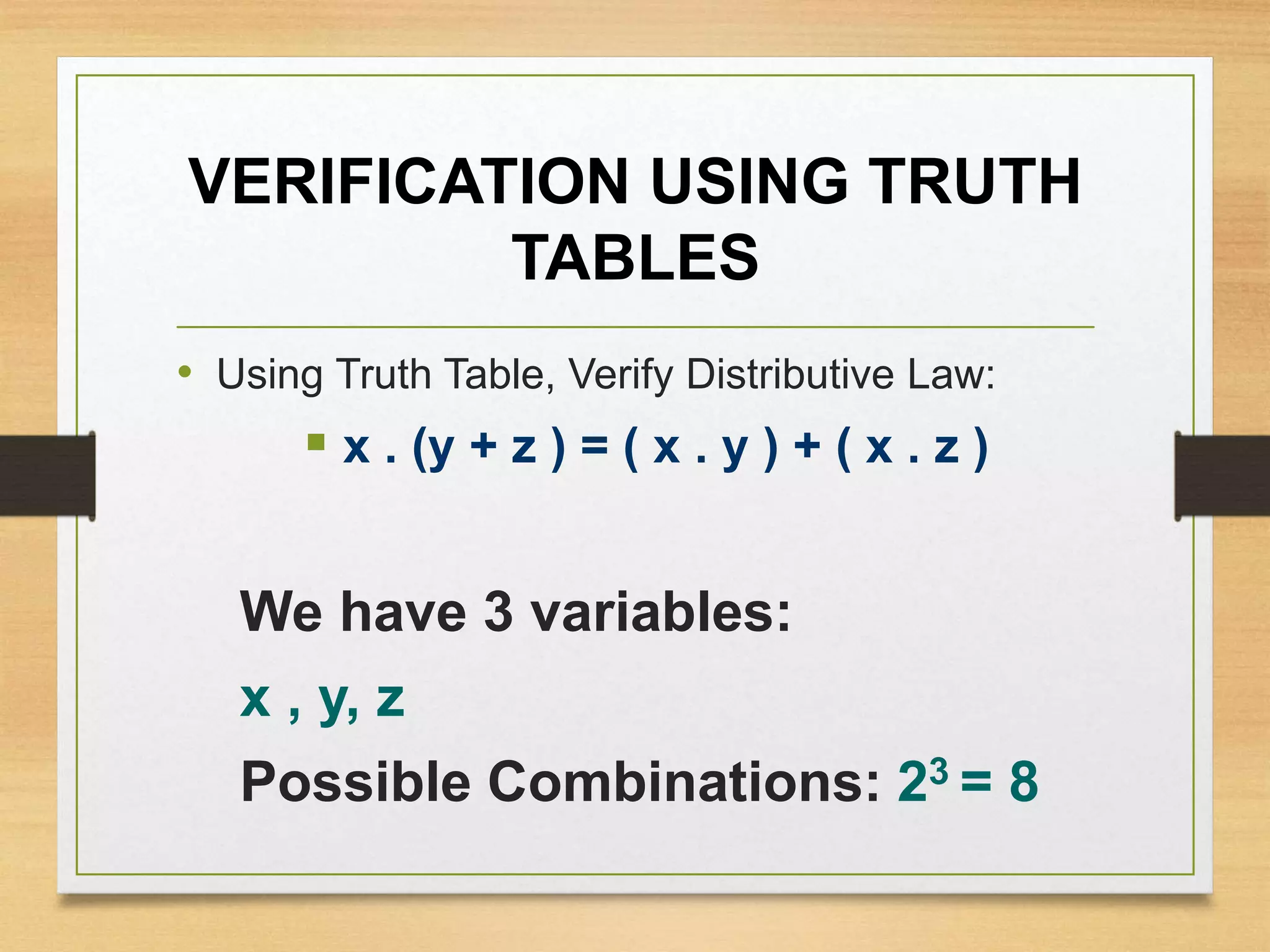 VERIFICATION USING TRUTH TABLES

• Using Truth Table, Verify Distributive Law:

▪ $x . (y + z) = (x . y) + (x . z)$

We have 3 variables:

x , y, z

Possible Combinations: $2^3 = 8$